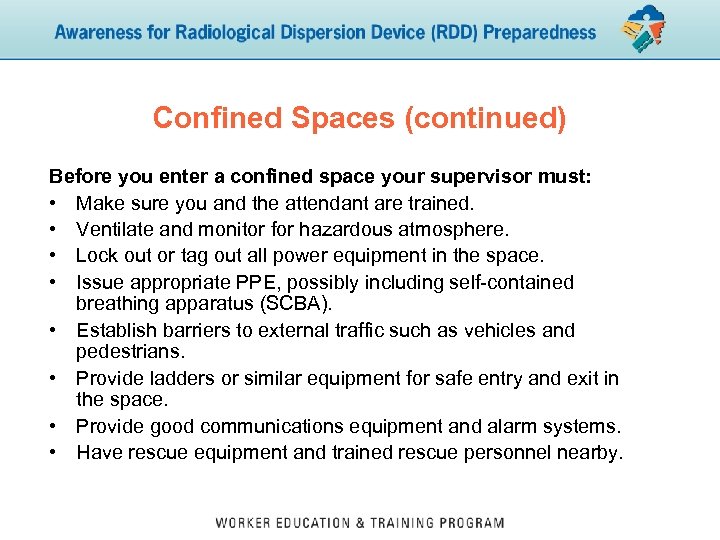 Awareness for Radiological Dispersion Device (RDD) Preparedness

Confined Spaces (continued)

Before you enter a confined space your supervisor must:
• Make sure you and the attendant are trained.
• Ventilate and monitor for hazardous atmosphere.
• Lock out or tag out all power equipment in the space.
• Issue appropriate PPE, possibly including self-contained breathing apparatus (SCBA).
• Establish barriers to external traffic such as vehicles and pedestrians.
• Provide ladders or similar equipment for safe entry and exit in the space.
• Provide good communications equipment and alarm systems.
• Have rescue equipment and trained rescue personnel nearby.

WORKER EDUCATION & TRAINING PROGRAM